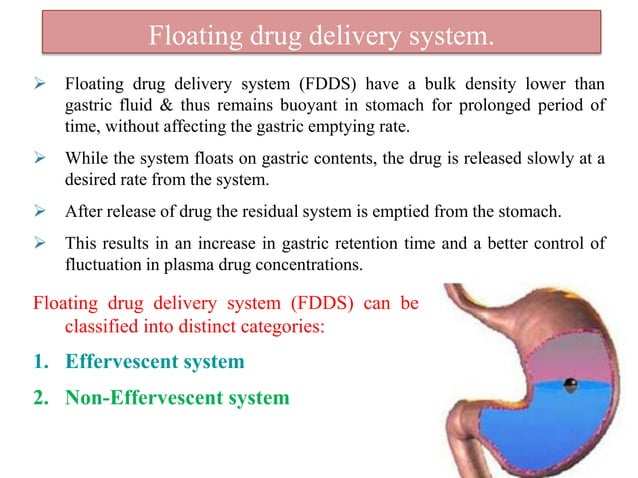 Floating drug delivery system.

➢ Floating drug delivery system (FDDS) have a bulk density lower than gastric fluid & thus remains buoyant in stomach for prolonged period of time, without affecting the gastric emptying rate.

➢ While the system floats on gastric contents, the drug is released slowly at a desired rate from the system.

➢ After release of drug the residual system is emptied from the stomach.

➢ This results in an increase in gastric retention time and a better control of fluctuation in plasma drug concentrations.

Floating drug delivery system (FDDS) can be classified into distinct categories:

1. Effervescent system

2. Non-Effervescent system